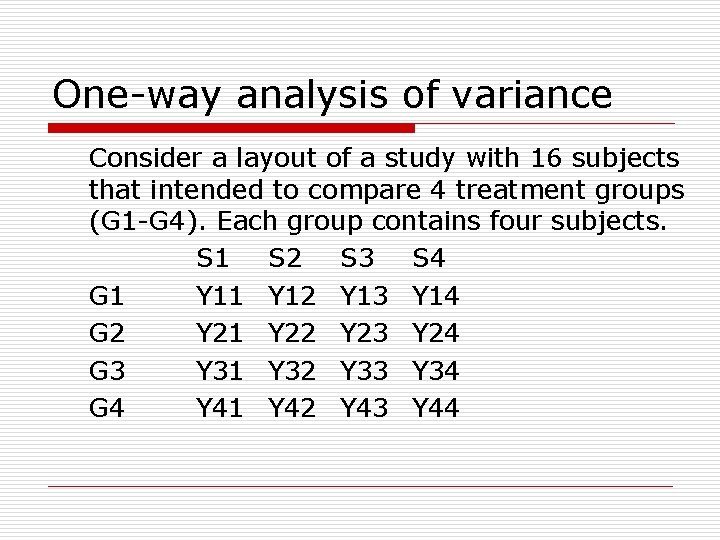 One-way analysis of variance

Consider a layout of a study with 16 subjects that intended to compare 4 treatment groups (G1-G4). Each group contains four subjects.

| | S1 | S2 | S3 | S4 |
|---|---|---|---|---|
| G1 | Y11 | Y12 | Y13 | Y14 |
| G2 | Y21 | Y22 | Y23 | Y24 |
| G3 | Y31 | Y32 | Y33 | Y34 |
| G4 | Y41 | Y42 | Y43 | Y44 |